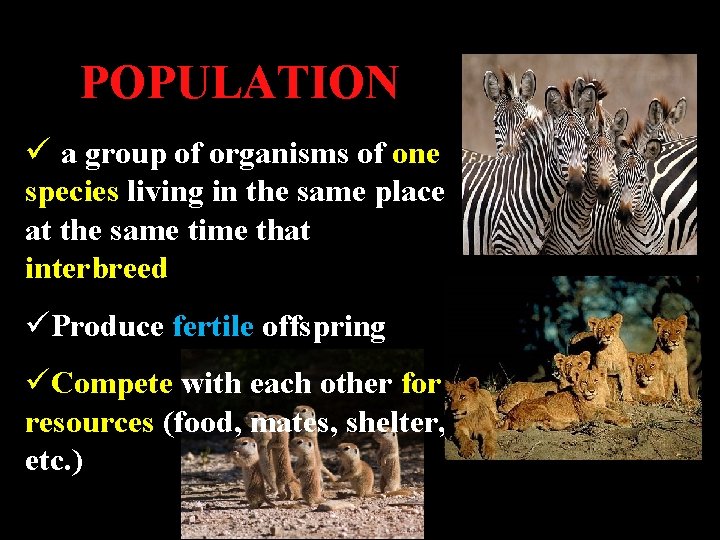 POPULATION

✓ a group of organisms of one species living in the same place at the same time that interbreed

✓Produce fertile offspring

✓Compete with each other for resources (food, mates, shelter, etc.)